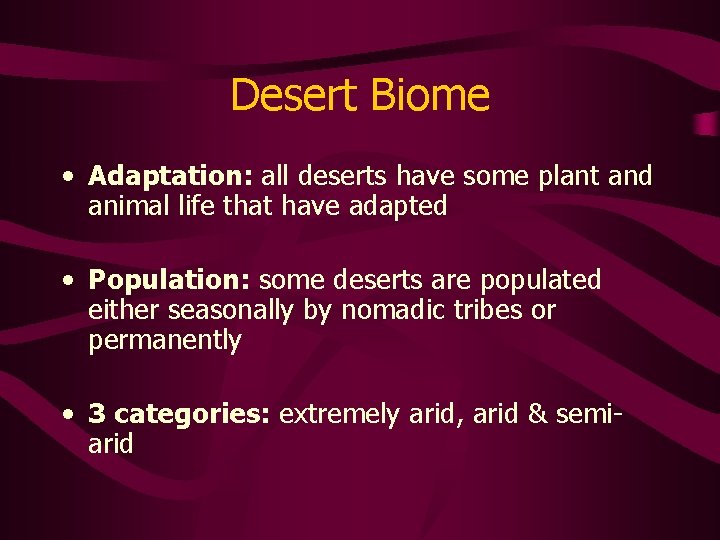 Desert Biome

• Adaptation: all deserts have some plant and animal life that have adapted

• Population: some deserts are populated either seasonally by nomadic tribes or permanently

• 3 categories: extremely arid, arid & semi-arid